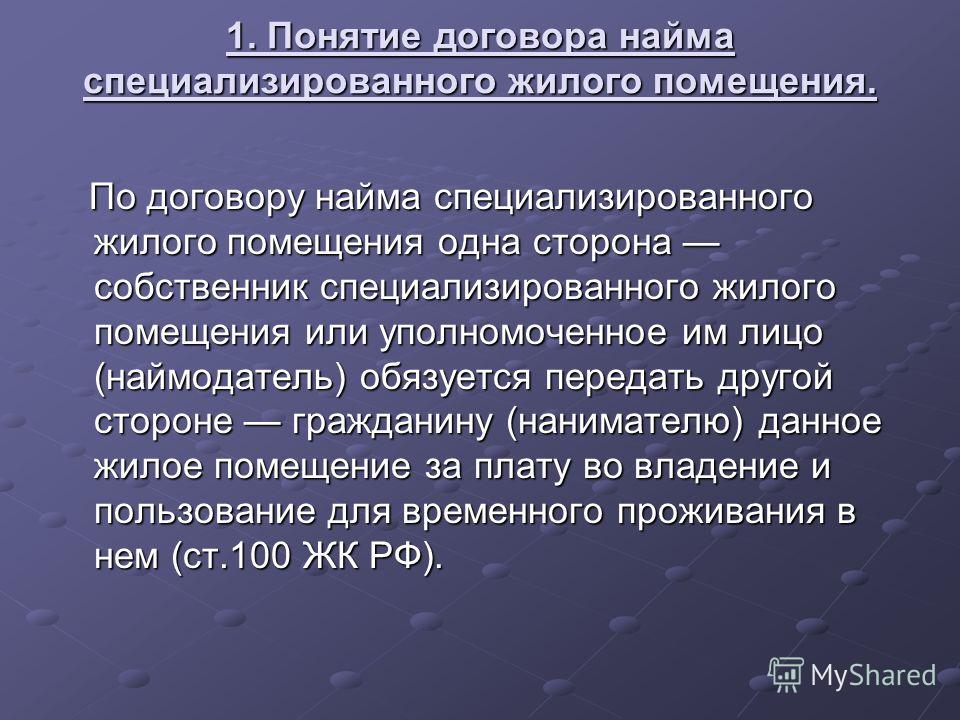 1. Понятие договора найма специализированного жилого помещения.

По договору найма специализированного жилого помещения одна сторона — собственник специализированного жилого помещения или уполномоченное им лицо (наймодатель) обязуется передать другой стороне — гражданину (нанимателю) данное жилое помещение за плату во владение и пользование для временного проживания в нем (ст.100 ЖК РФ).

MyShared